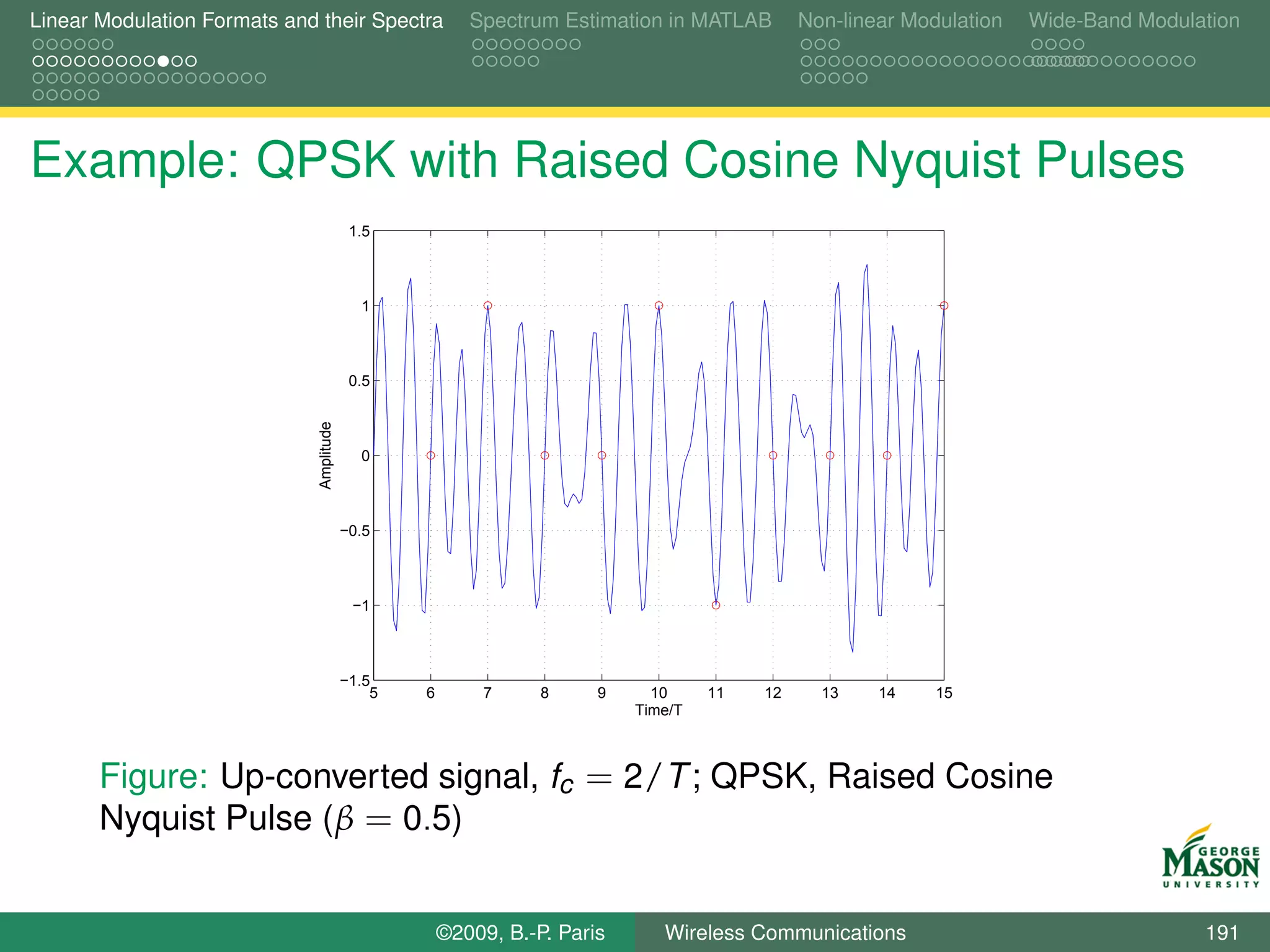 Linear Modulation Formats and their Spectra Spectrum Estimation in MATLAB Non-linear Modulation Wide-Band Modulation

Example: QPSK with Raised Cosine Nyquist Pulses

1.5
1
0.5
0
−0.5
−1
−1.5
Amplitude
5 6 7 8 9 10 11 12 13 14 15
Time/T

Figure: Up-converted signal, $f_c = 2/T$; QPSK, Raised Cosine Nyquist Pulse ($\beta = 0.5$)

GEORGE MASON UNIVERSITY

©2009, B.-P. Paris Wireless Communications 191